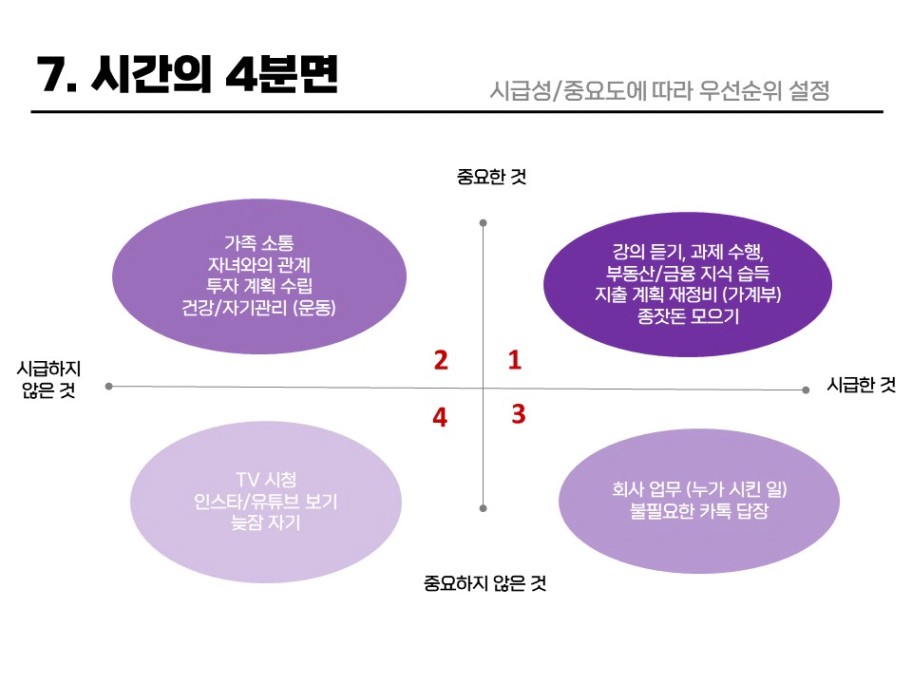 7. 시간의 4분면

시급성/중요도에 따라 우선순위 설정

중요한 것

가족 소통
자녀와의 관계
투자 계획 수립
건강/자기관리 (운동)

강의 듣기, 과제 수행,
부동산/금융 지식 습득
지출 계획 재정비 (가계부)
종잣돈 모으기

시급하지 않은 것

2

1

시급한 것

4

3

TV 시청
인스타/유튜브 보기
늦잠 자기

회사 업무 (누가 시킨 일)
불필요한 카톡 답장

중요하지 않은 것